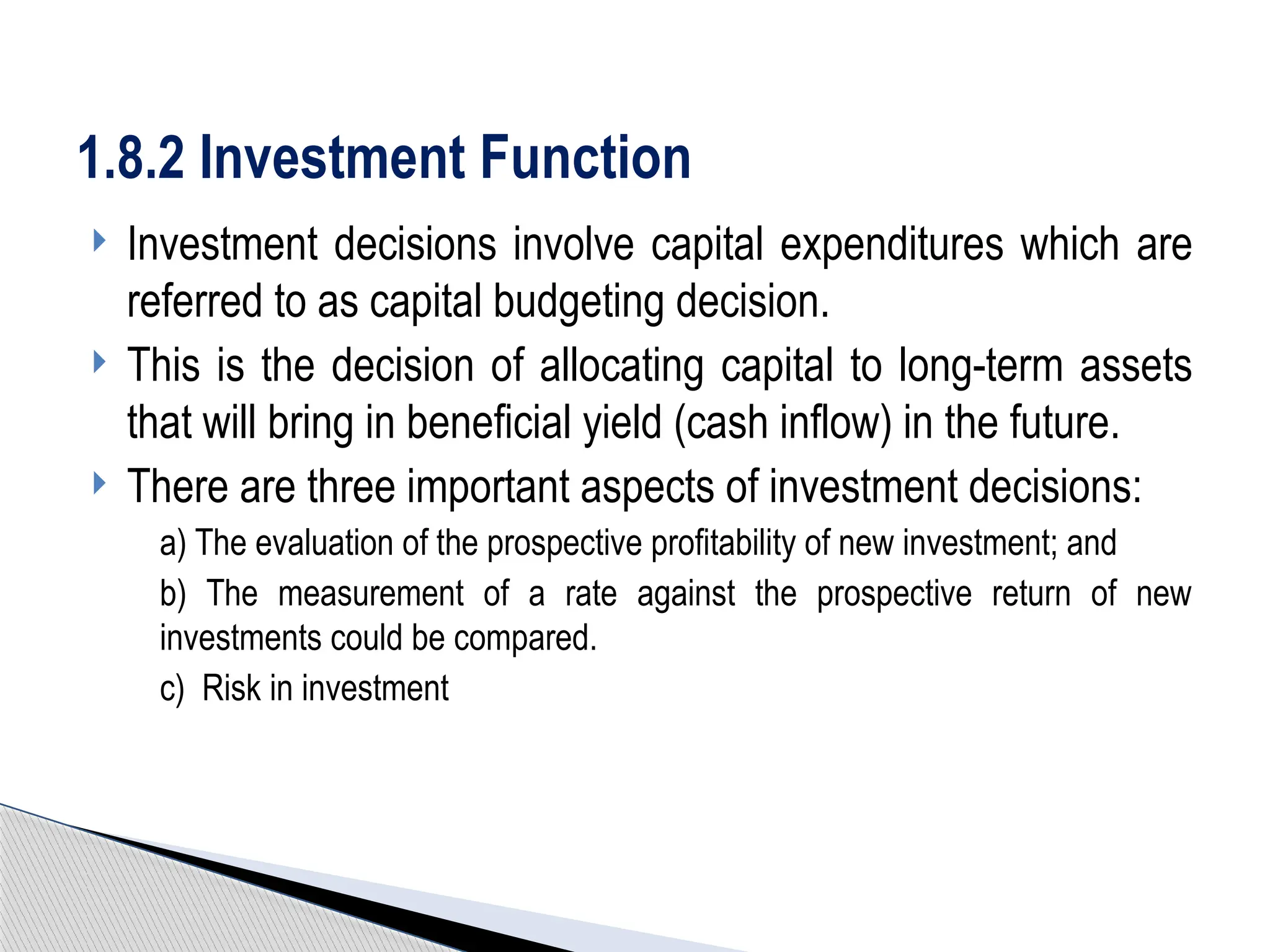 1.8.2 Investment Function

Investment decisions involve capital expenditures which are referred to as capital budgeting decision.

This is the decision of allocating capital to long-term assets that will bring in beneficial yield (cash inflow) in the future.

There are three important aspects of investment decisions:

a) The evaluation of the prospective profitability of new investment; and

b) The measurement of a rate against the prospective return of new investments could be compared.

c) Risk in investment